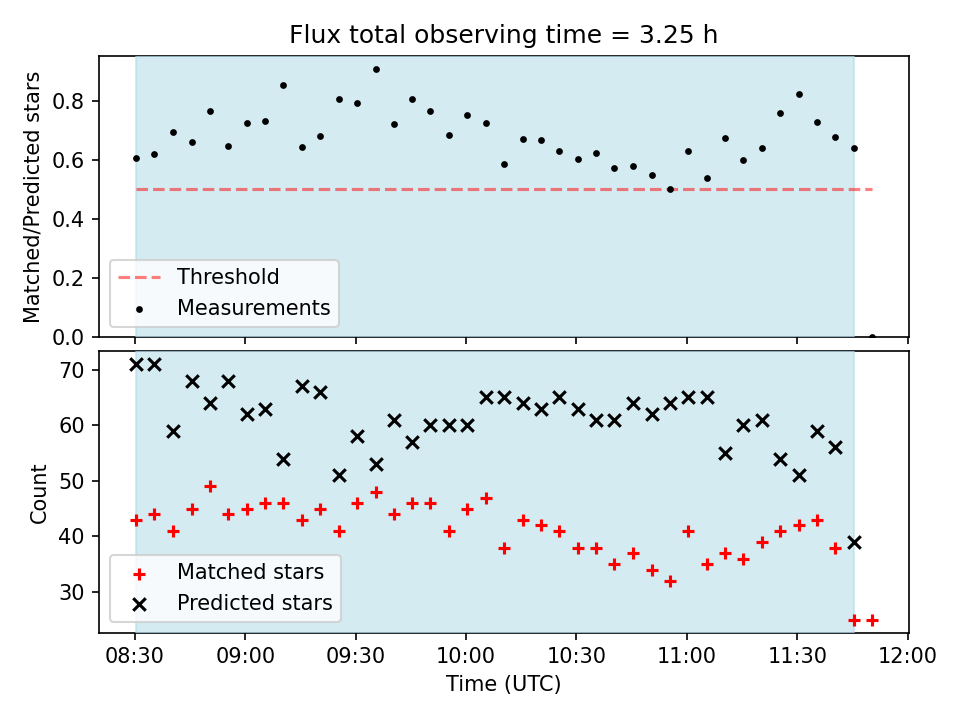 Flux total observing time = 3.25 h

Matched/Predicted stars

0.8
0.6
0.4
0.2
0.0

Threshold
Measurements

Count

70
60
50
40
30

Matched stars
Predicted stars

08:30
09:00
09:30
10:00
10:30
11:00
11:30
12:00

Time (UTC)